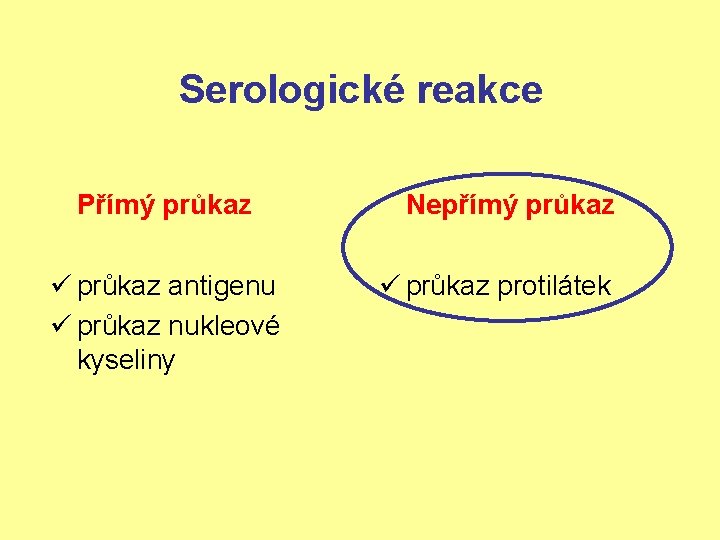 Serologické reakce

Přímý průkaz

✓ průkaz antigenu
✓ průkaz nukleové kyseliny

Nepřímý průkaz

✓ průkaz protilátek